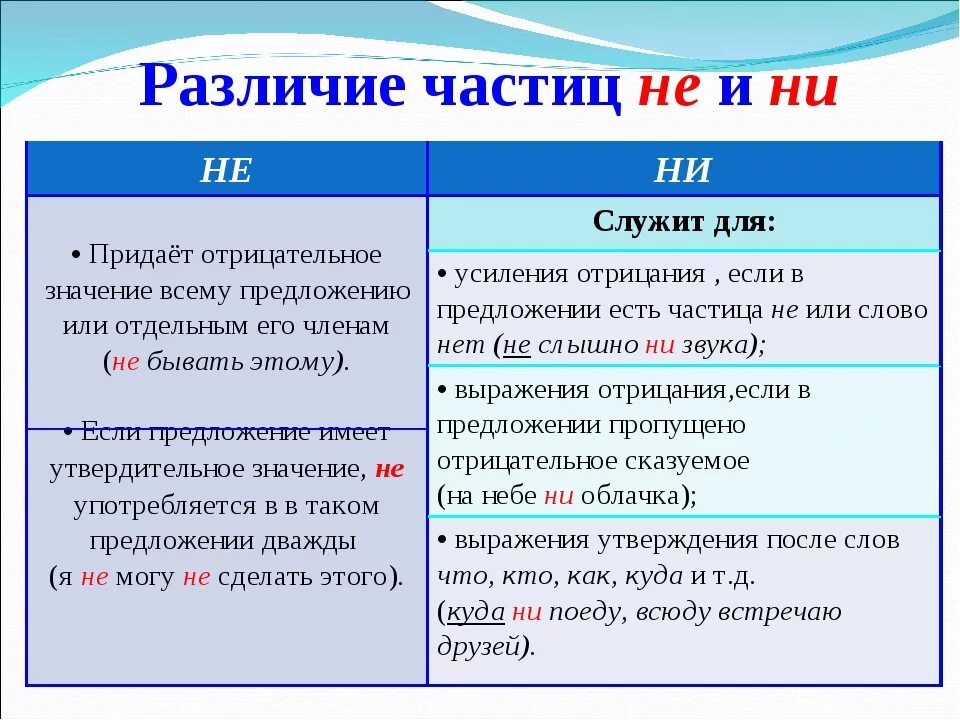 Различие частиц не и ни

| НЕ | НИ |
|---|---|
| • Придаёт отрицательное значение всему предложению или отдельным его членам (не бывать этому). | Служит для: |
| | • усиления отрицания , если в предложении есть частица не или слово нет (не слышно ни звука); |
| • Если предложение имеет утвердительное значение, не употребляется в в таком предложении дважды (я не могу не сделать этого). | • выражения отрицания,если в предложении пропущено отрицательное сказуемое (на небе ни облачка); |
| | • выражения утверждения после слов что, кто, как, куда и т.д. (куда ни поеду, всюду встречаю друзей). |